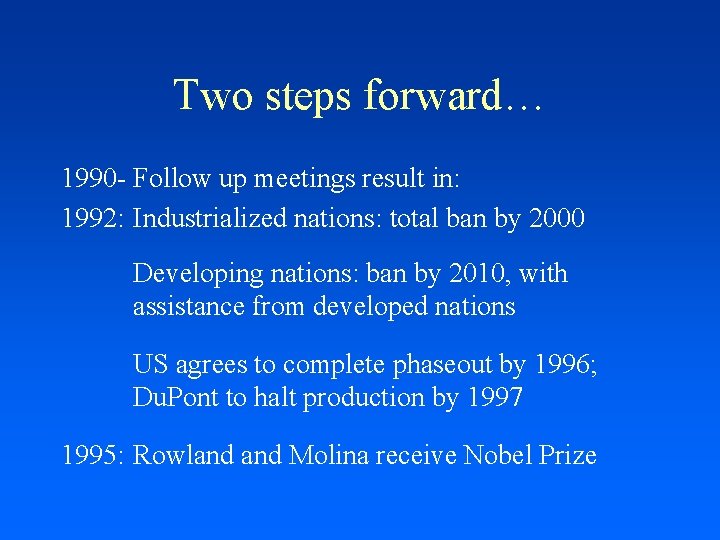 Two steps forward…

1990- Follow up meetings result in:
1992: Industrialized nations: total ban by 2000

Developing nations: ban by 2010, with assistance from developed nations

US agrees to complete phaseout by 1996; DuPont to halt production by 1997

1995: Rowland and Molina receive Nobel Prize